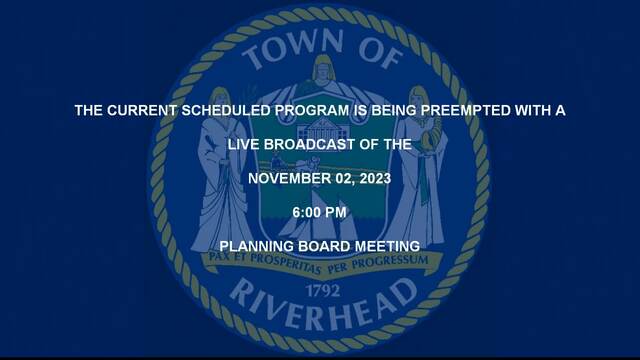 TOWN OF

THE CURRENT SCHEDULED PROGRAM IS BEING PREEMPTED WITH A

LIVE BROADCAST OF THE

NOVEMBER 02, 2023

6:00 PM

PLANNING BOARD MEETING

PAX ET PROSPERITAS PER PROGRESSUM

1792

RIVERHEAD